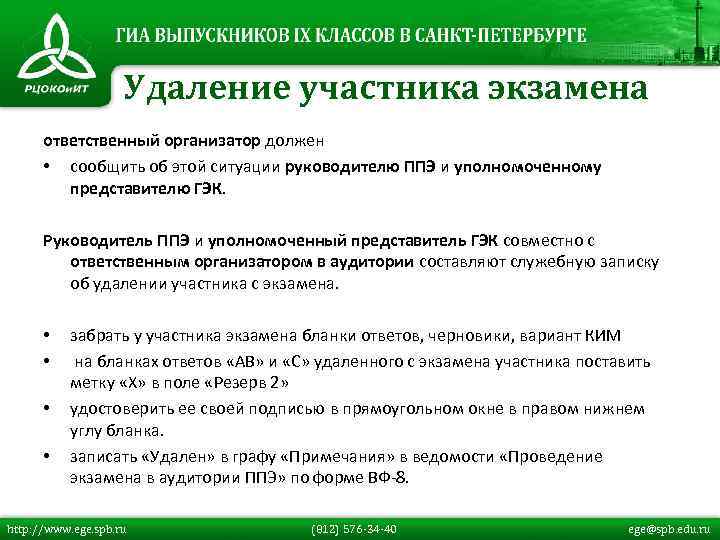 РЦОКОиИТ

ГИА ВЫПУСКНИКОВ IX КЛАССОВ В САНКТ-ПЕТЕРБУРГЕ

Удаление участника экзамена

ответственный организатор должен

• сообщить об этой ситуации руководителю ППЭ и уполномоченному представителю ГЭК.

Руководитель ППЭ и уполномоченный представитель ГЭК совместно с ответственным организатором в аудитории составляют служебную записку об удалении участника с экзамена.

• забрать у участника экзамена бланки ответов, черновики, вариант КИМ
• на бланках ответов «АВ» и «С» удаленного с экзамена участника поставить метку «Х» в поле «Резерв 2»
• удостоверить ее своей подписью в прямоугольном окне в правом нижнем углу бланка.
• записать «Удален» в графу «Примечания» в ведомости «Проведение экзамена в аудитории ППЭ» по форме ВФ-8.

http://www.ege.spb.ru (812) 576-34-40 ege@spb.edu.ru